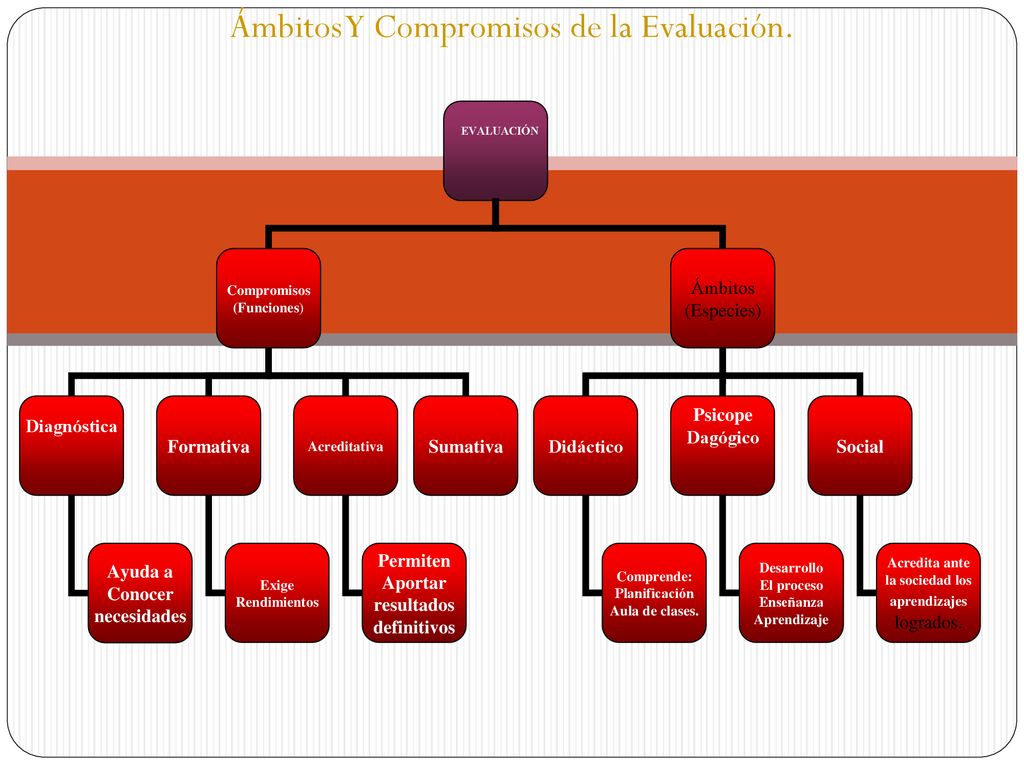 Ámbitos Y Compromisos de la Evaluación.

EVALUACIÓN

Compromisos (Funciones)

Ámbitos (Especies)

Diagnóstica

Formativa

Acreditativa

Sumativa

Didáctico

Psicope Dagógico

Social

Ayuda a Conocer necesidades

Exige Rendimientos

Permiten Aportar resultados definitivos

Comprende: Planificación Aula de clases.

Desarrollo El proceso Enseñanza Aprendizaje

Acredita ante la sociedad los aprendizajes logrados.